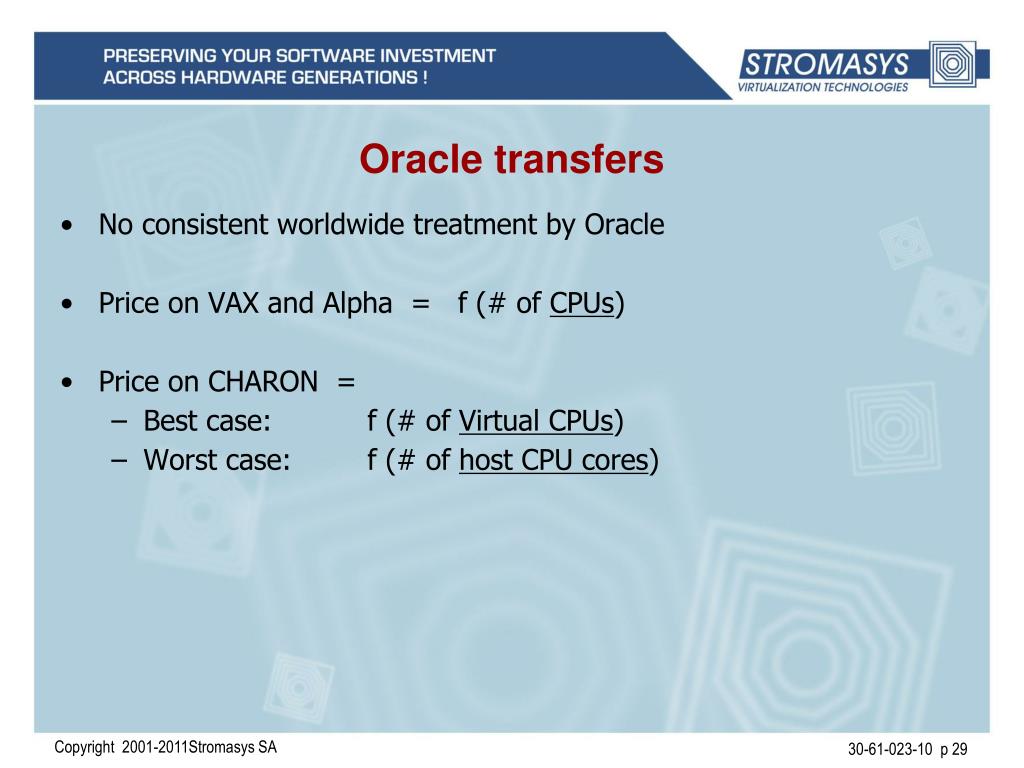 PRESERVING YOUR SOFTWARE INVESTMENT ACROSS HARDWARE GENERATIONS !

STROMASYS
VIRTUALIZATION TECHNOLOGIES

Oracle transfers

• No consistent worldwide treatment by Oracle

• Price on VAX and Alpha = f (# of CPUs)

• Price on CHARON =
– Best case: f (# of Virtual CPUs)
– Worst case: f (# of host CPU cores)

Copyright 2001-2011Stromasys SA

30-61-023-10 p 29